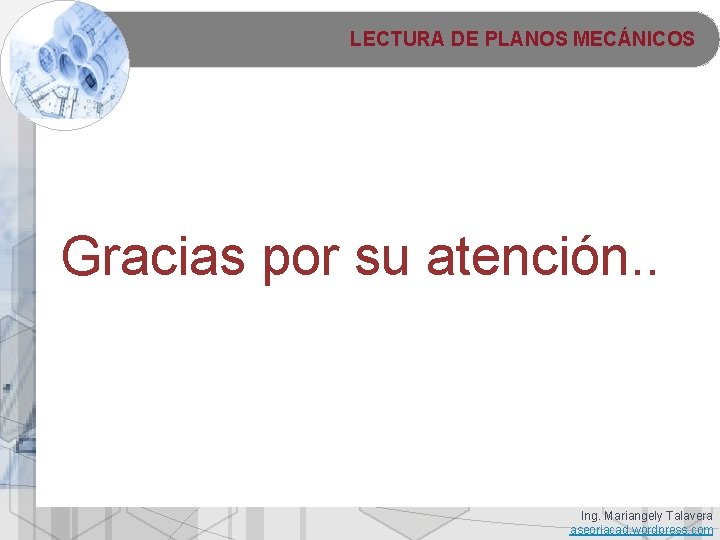 LECTURA DE PLANOS MECÁNICOS

Gracias por su atención..

Ing. Mariangely Talavera
aseoriacad.wordpress.com